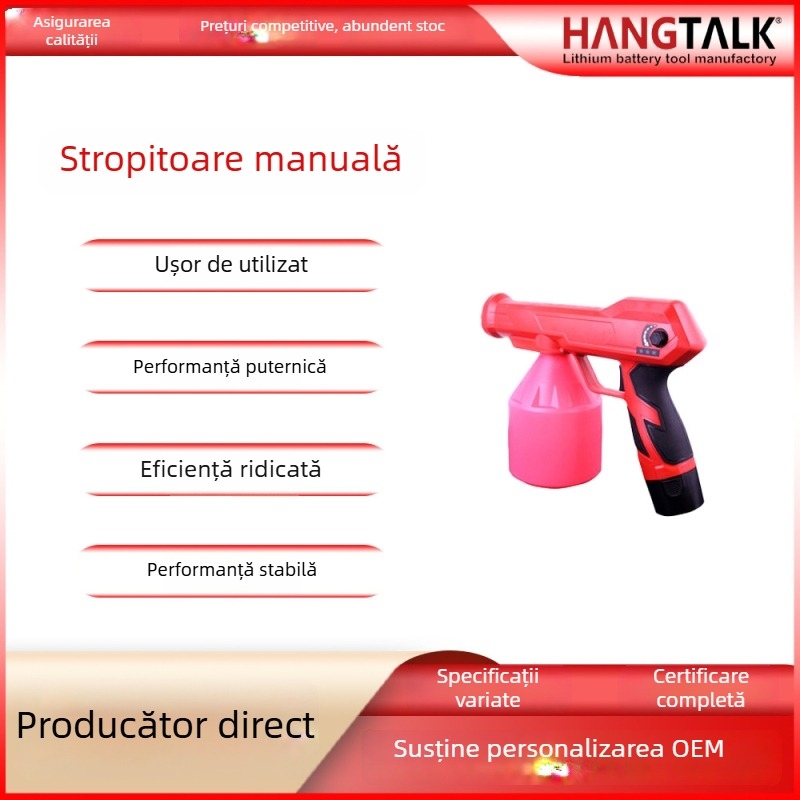 Asigurarea calității

Prețuri competitive, abundent stoc

HANGTALK®
Lithium battery tool manufactory

Stropitoare manuală

Ușor de utilizat

Performanță puternică

Eficiență ridicată

Performanță stabilă

Producător direct

Specificații variate

Certificare completă

Susține personalizarea OEM